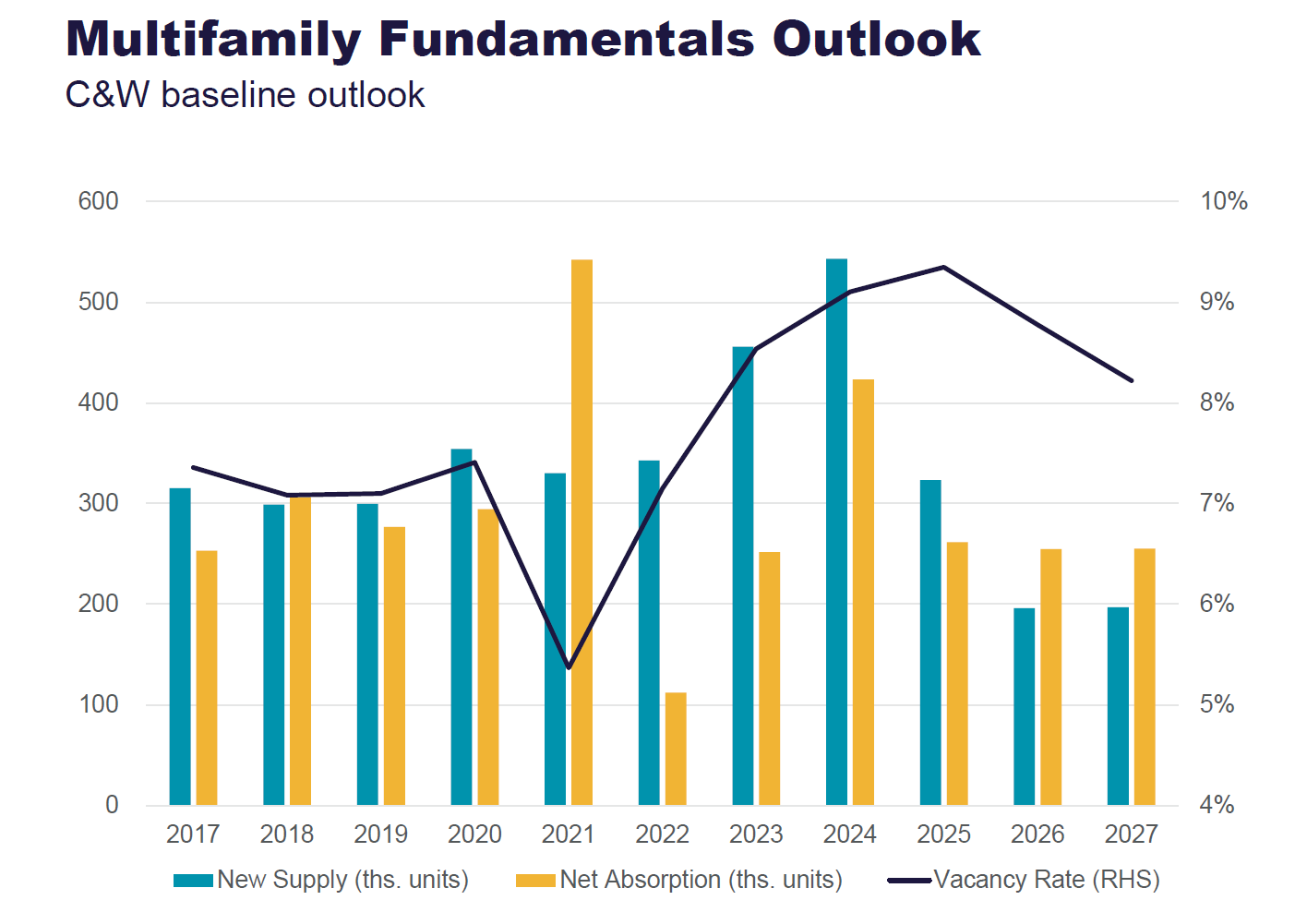 Multifamily Fundamentals Outlook
C&W baseline outlook

600
500
400
300
200
100
0

10%
9%
8%
7%
6%
5%
4%

2017 2018 2019 2020 2021 2022 2023 2024 2025 2026 2027

New Supply (ths. units) Net Absorption (ths. units) Vacancy Rate (RHS)